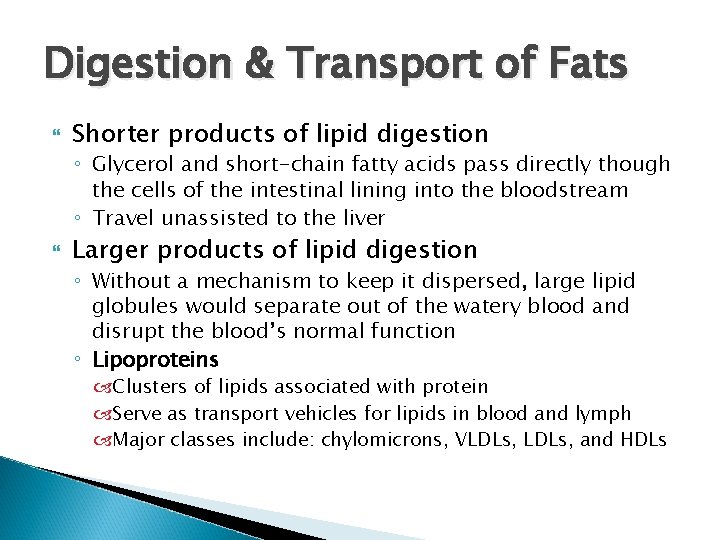 Digestion & Transport of Fats

Shorter products of lipid digestion

◦ Glycerol and short-chain fatty acids pass directly though the cells of the intestinal lining into the bloodstream
◦ Travel unassisted to the liver

Larger products of lipid digestion

◦ Without a mechanism to keep it dispersed, large lipid globules would separate out of the watery blood and disrupt the blood's normal function
◦ Lipoproteins
Clusters of lipids associated with protein
Serve as transport vehicles for lipids in blood and lymph
Major classes include: chylomicrons, VLDLs, LDLs, and HDLs